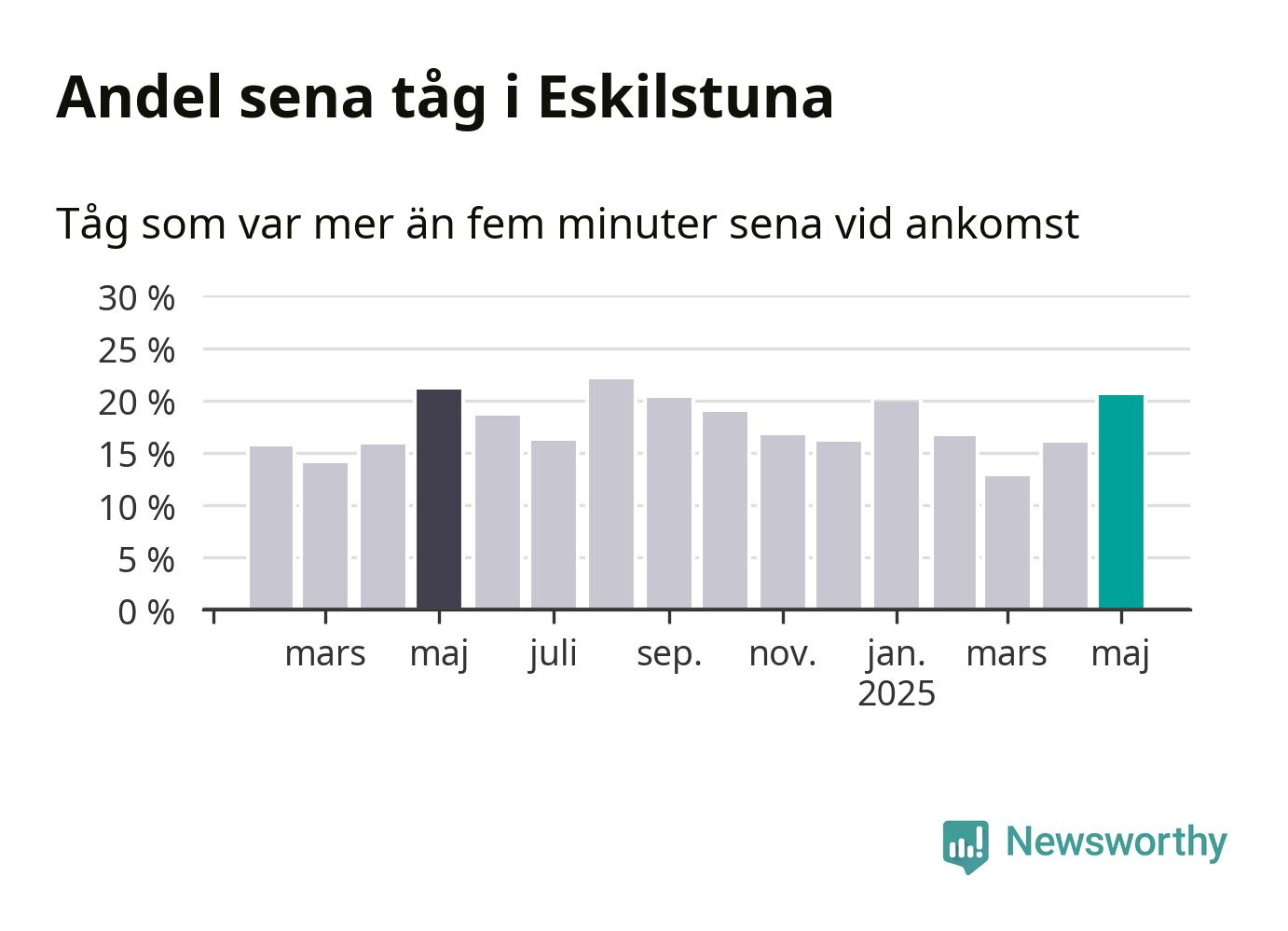 Andel sena tåg i Eskilstuna

Tåg som var mer än fem minuter sena vid ankomst

30 %
25 %
20 %
15 %
10 %
5 %
0 %

mars maj juli sep. nov. jan. 2025 mars maj

Newsworthy